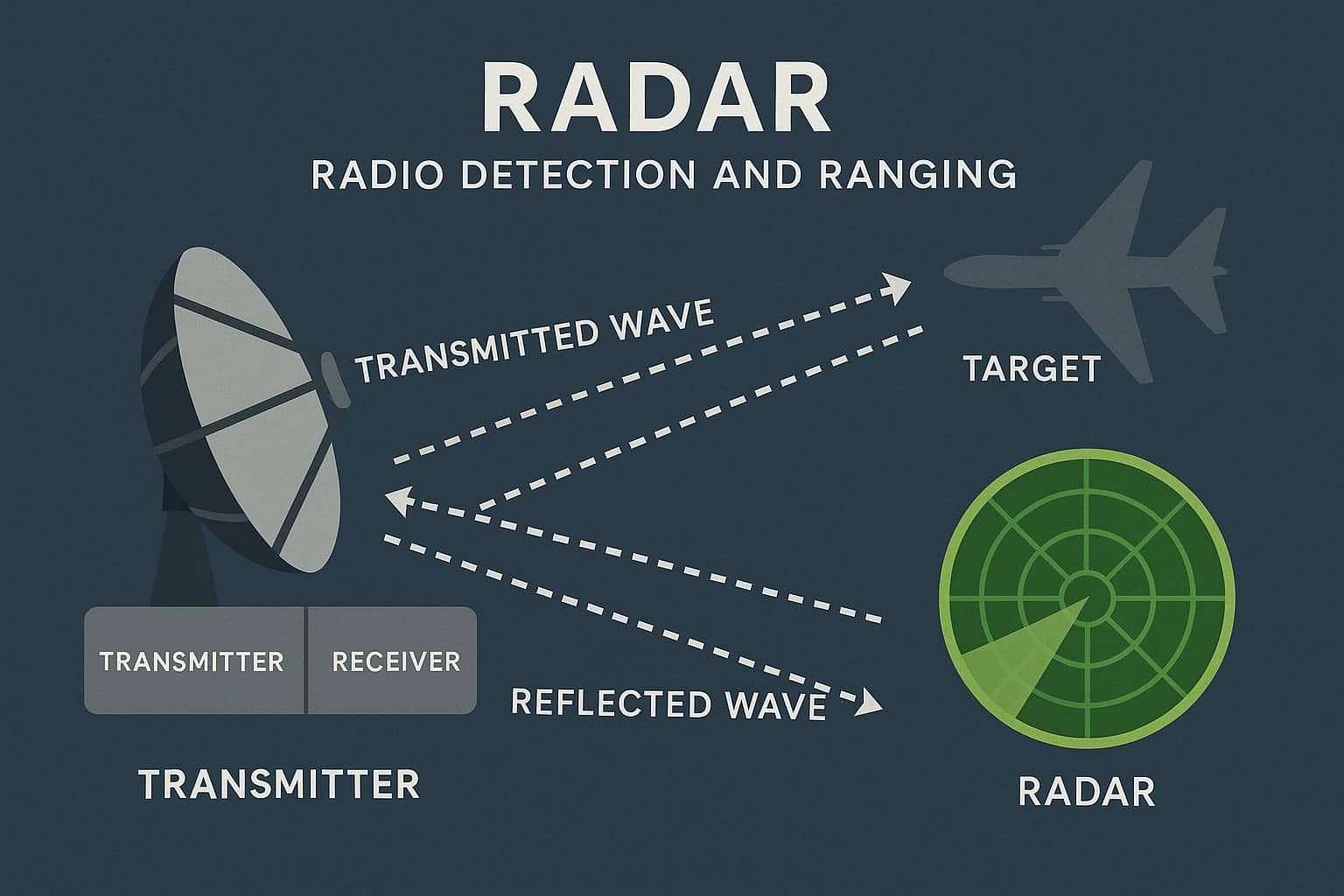 RADAR
RADIO DETECTION AND RANGING

TRANSMITTED WAVE

TARGET

TRANSMITTER
RECEIVER

REFLECTED WAVE

TRANSMITTER

RADAR